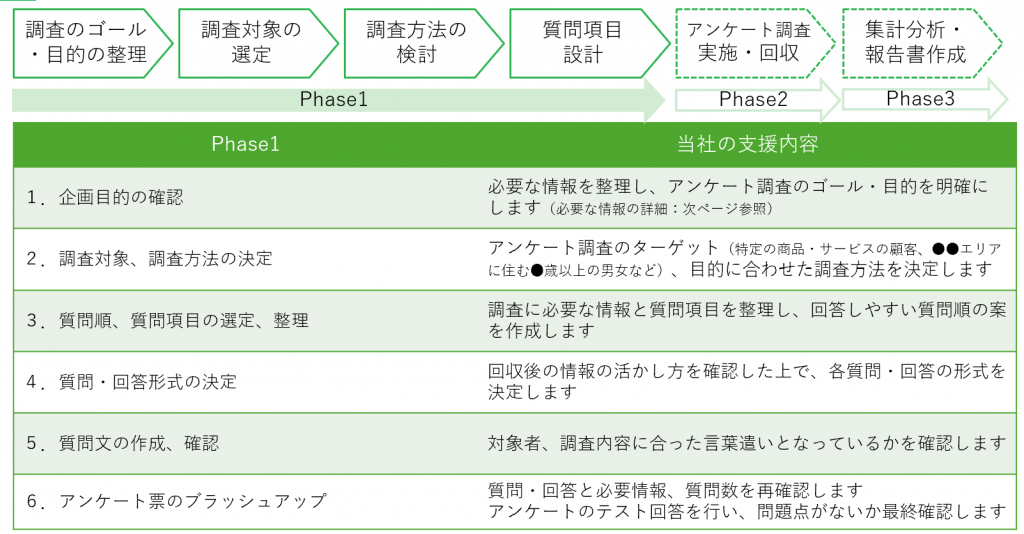 調査のゴール・目的の整理

調査対象の選定

調査方法の検討

質問項目設計

アンケート調査実施・回収

集計分析・報告書作成

Phase1

Phase2

Phase3

| Phase1 | 当社の支援内容 |
|---|---|
| 1．企画目的の確認 | 必要な情報を整理し、アンケート調査のゴール・目的を明確にします（必要な情報の詳細：次ページ参照） |
| 2．調査対象、調査方法の決定 | アンケート調査のターゲット（特定の商品・サービスの顧客、●●エリアに住む●歳以上の男女など）、目的に合わせた調査方法を決定します |
| 3．質問順、質問項目の選定、整理 | 調査に必要な情報と質問項目を整理し、回答しやすい質問順の案を作成します |
| 4．質問・回答形式の決定 | 回収後の情報の活かし方を確認した上で、各質問・回答の形式を決定します |
| 5．質問文の作成、確認 | 対象者、調査内容に合った言葉遣いとなっているかを確認します |
| 6．アンケート票のブラッシュアップ | 質問・回答と必要情報、質問数を再確認します アンケートのテスト回答を行い、問題点がないか最終確認します |